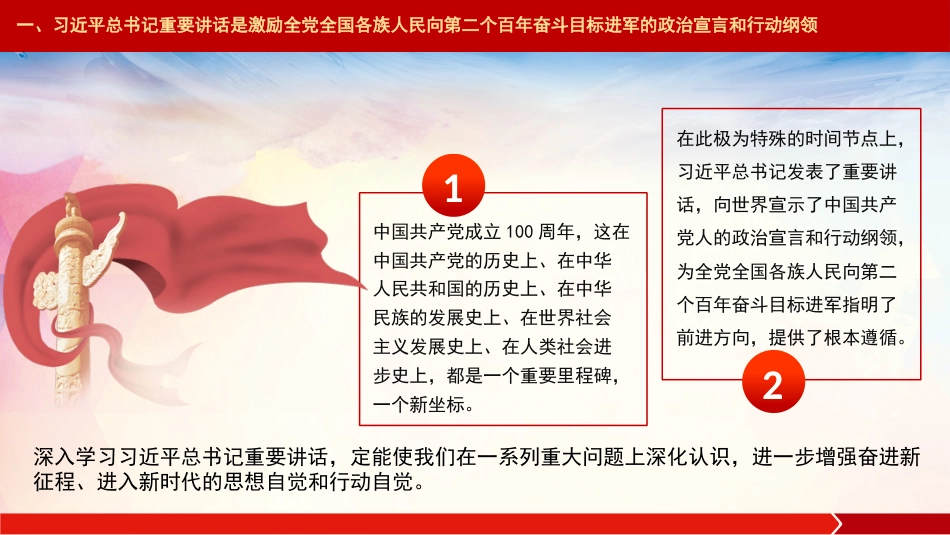 一、习近平总书记重要讲话是激励全党全国各族人民向第二个百年奋斗目标进军的政治宣言和行动纲领

1

中国共产党成立 100 周年，这在中国共产党的历史上、在中华人民共和国的历史上、在中华民族的发展史上、在世界社会主义发展史上、在人类社会进步史上，都是一个重要里程碑，一个新坐标。

在此极为特殊的时间节点上，习近平总书记发表了重要讲话，向世界宣示了中国共产党人的政治宣言和行动纲领，为全党全国各族人民向第二个百年奋斗目标进军指明了前进方向，提供了根本遵循。

2

深入学习习近平总书记重要讲话，定能使我们在一系列重大问题上深化认识，进一步增强奋进新征程、进入新时代的思想自觉和行动自觉。